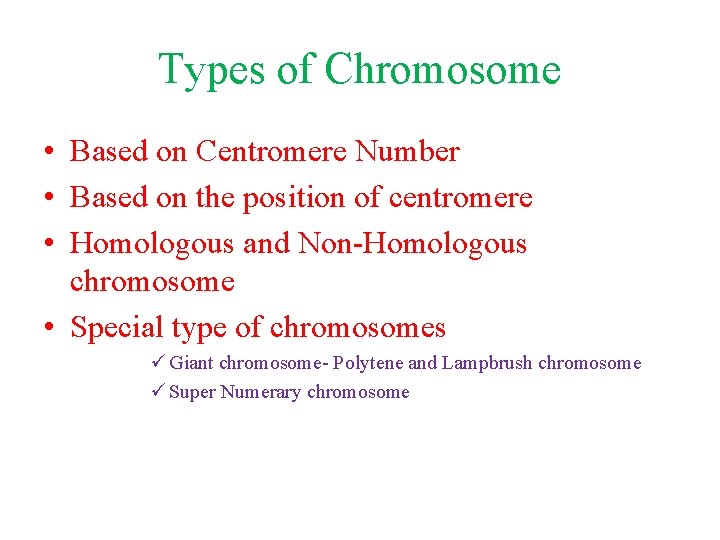 Types of Chromosome

• Based on Centromere Number
• Based on the position of centromere
• Homologous and Non-Homologous chromosome
• Special type of chromosomes
✓ Giant chromosome- Polytene and Lampbrush chromosome
✓ Super Numerary chromosome